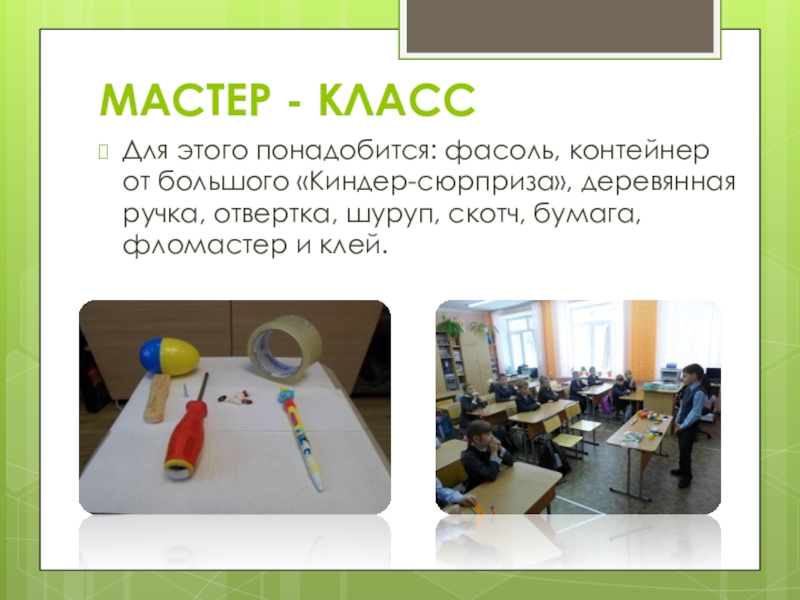 МАСТЕР - КЛАСС

Для этого понадобится: фасоль, контейнер от большого «Киндер-сюрприза», деревянная ручка, отвертка, шуруп, скотч, бумага, фломастер и клей.